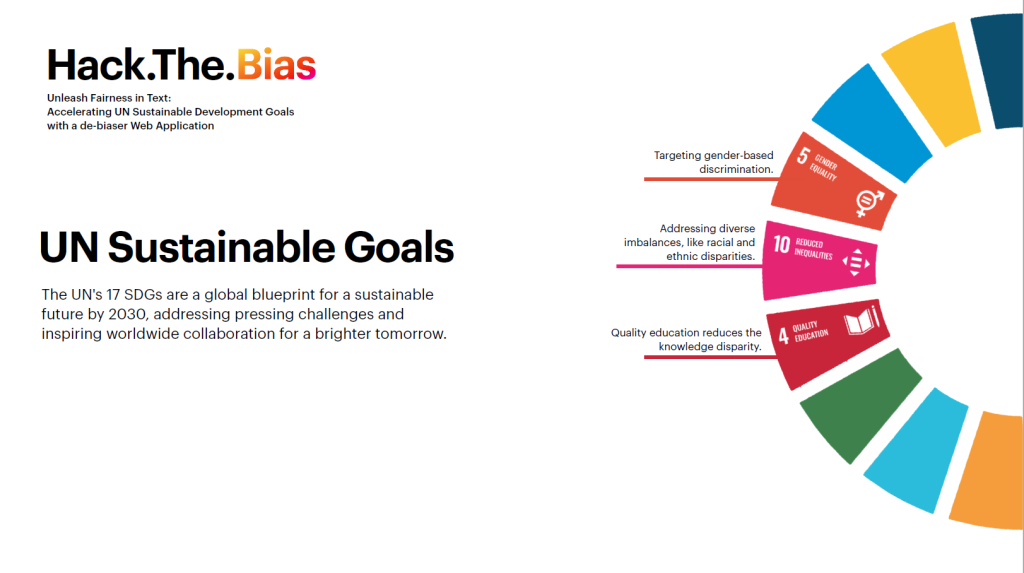 Hack.The.Bias

Unleash Fairness in Text: Accelerating UN Sustainable Development Goals with a de-biaser Web Application

UN Sustainable Goals

The UN's 17 SDGs are a global blueprint for a sustainable future by 2030, addressing pressing challenges and inspiring worldwide collaboration for a brighter tomorrow.

Targeting gender-based discrimination.

5 GENDER EQUALITY

Addressing diverse imbalances, like racial and ethnic disparities.

10 REDUCED INEQUALITIES

Quality education reduces the knowledge disparity.

4 QUALITY EDUCATION